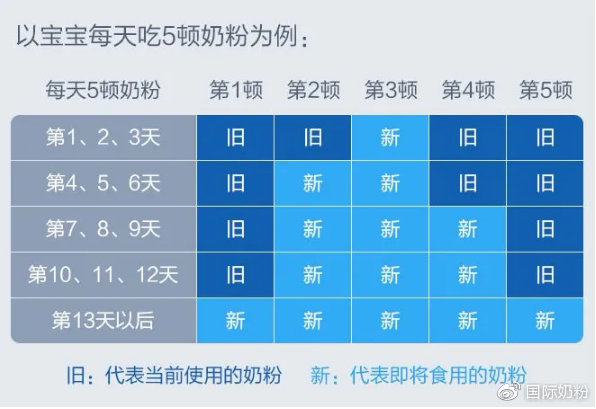 以宝宝每天吃5顿奶粉为例：

| 每天5顿奶粉 | 第1顿 | 第2顿 | 第3顿 | 第4顿 | 第5顿 |
|---|---|---|---|---|---|
| 第1、2、3天 | 旧 | 旧 | 新 | 旧 | 旧 |
| 第4、5、6天 | 旧 | 新 | 新 | 旧 | 旧 |
| 第7、8、9天 | 旧 | 新 | 新 | 新 | 旧 |
| 第10、11、12天 | 旧 | 新 | 新 | 新 | 旧 |
| 第13天以后 | 新 | 新 | 新 | 新 | 新 |

旧：代表当前使用的奶粉　新：代表即将食用的奶粉

国际奶粉